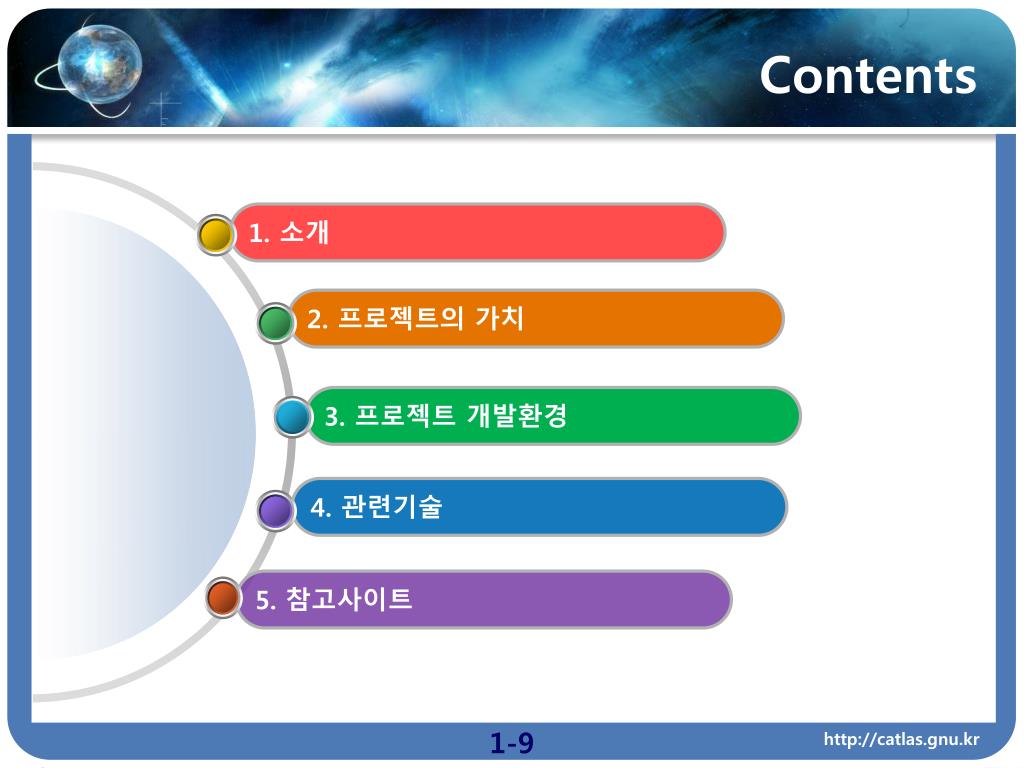 Contents

1. 소개

2. 프로젝트의 가치

3. 프로젝트 개발환경

4. 관련기술

5. 참고사이트

1-9

http://catlas.gnu.kr